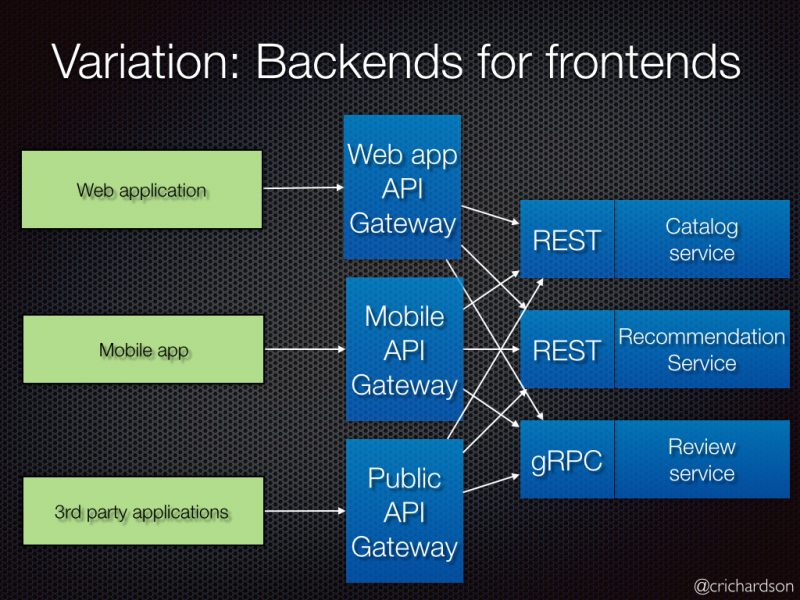 Variation: Backends for frontends

Web application

Mobile app

3rd party applications

Web app API Gateway

Mobile API Gateway

Public API Gateway

REST

Catalog service

REST

Recommendation Service

gRPC

Review service

@crichardson